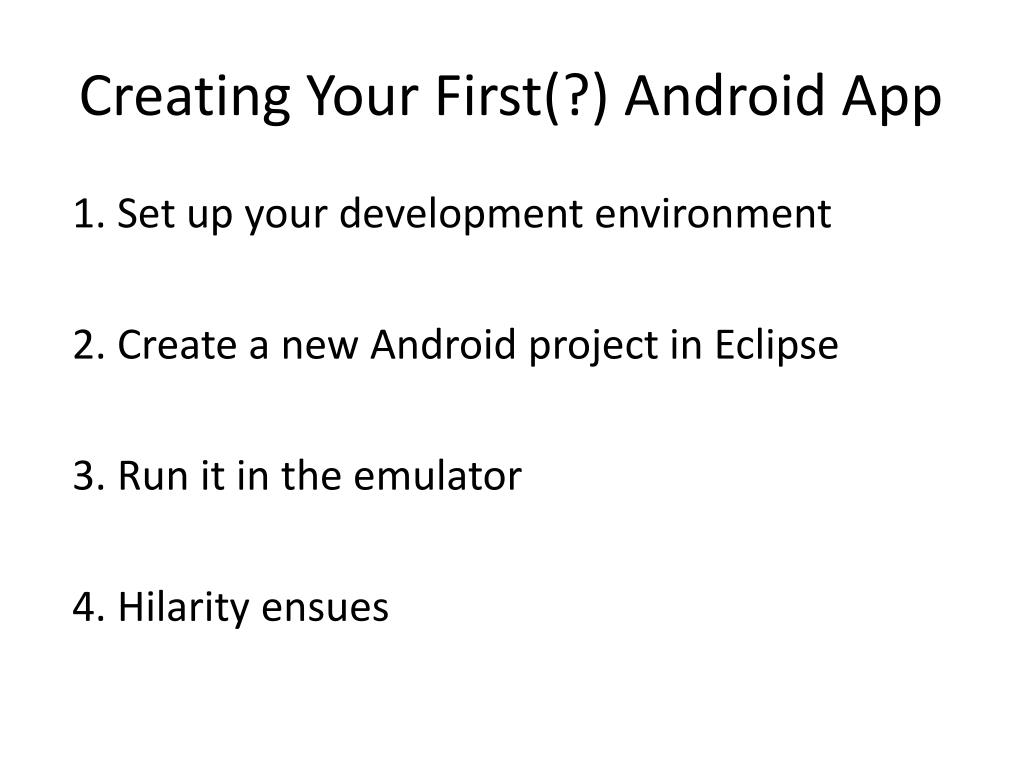 Creating Your First(?) Android App

1. Set up your development environment

2. Create a new Android project in Eclipse

3. Run it in the emulator

4. Hilarity ensues